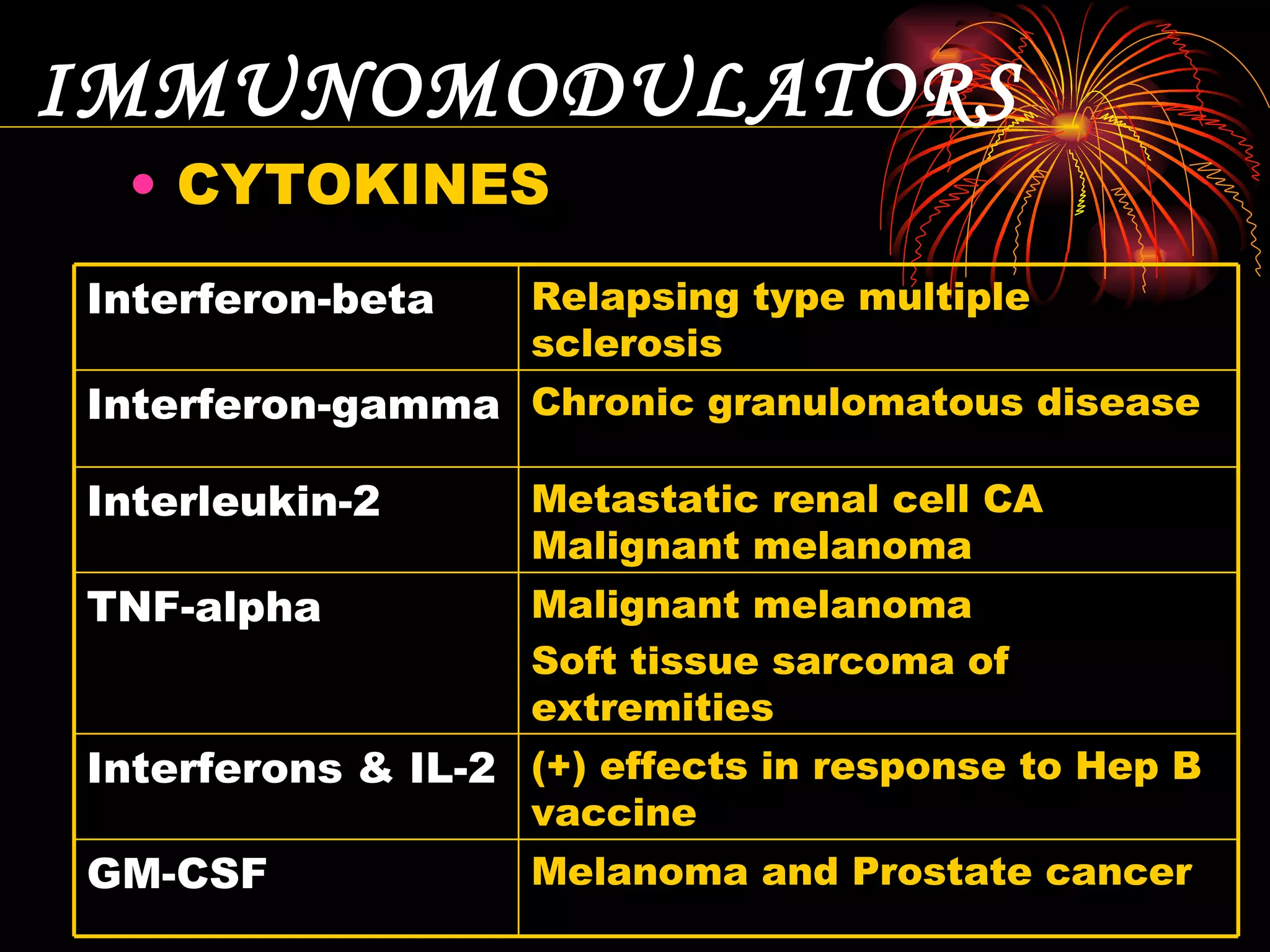 IMMUNOMODULATORS

• CYTOKINES

| Interferon-beta | Relapsing type multiple sclerosis |
|---|---|
| Interferon-gamma | Chronic granulomatous disease |
| Interleukin-2 | Metastatic renal cell CA Malignant melanoma |
| TNF-alpha | Malignant melanoma Soft tissue sarcoma of extremities |
| Interferons & IL-2 | (+) effects in response to Hep B vaccine |
| GM-CSF | Melanoma and Prostate cancer |